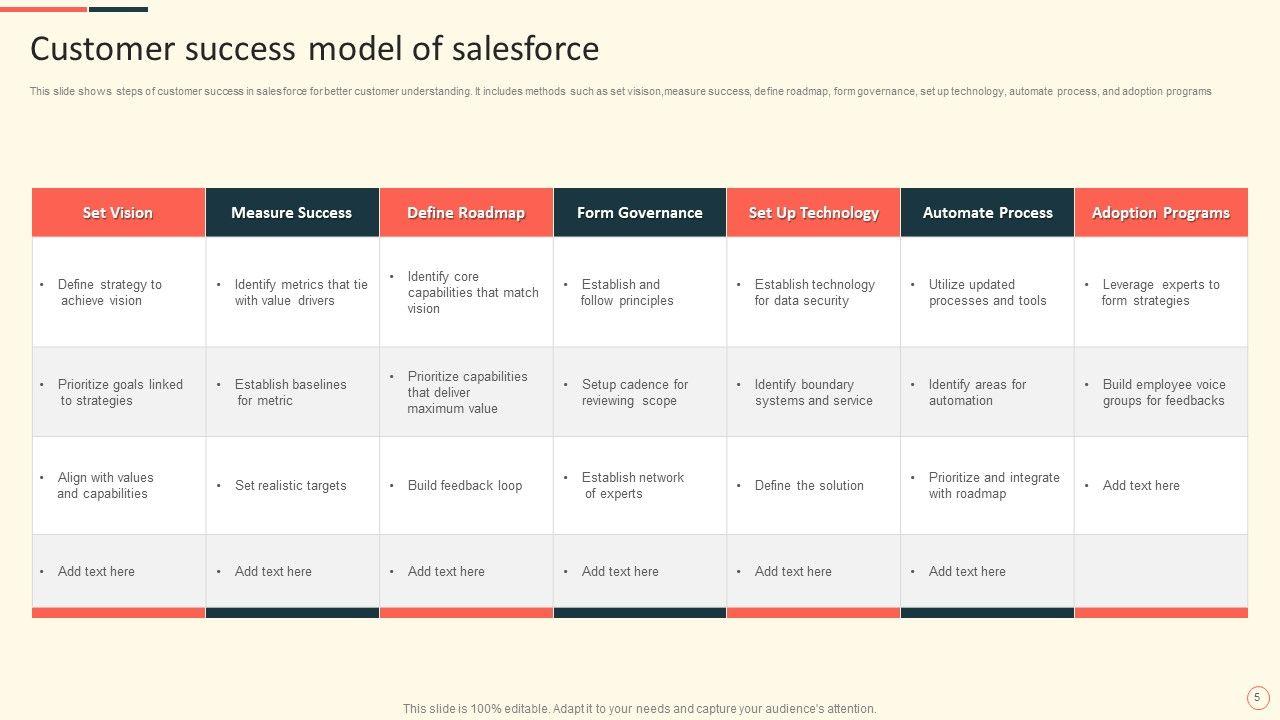 Customer success model of salesforce

This slide shows steps of customer success in salesforce for better customer understanding. It includes methods such as set visison,measure success, define roadmap, form governance, set up technology, automate process, and adoption programs

| Set Vision | Measure Success | Define Roadmap | Form Governance | Set Up Technology | Automate Process | Adoption Programs |
|---|---|---|---|---|---|---|
| • Define strategy to achieve vision | • Identify metrics that tie with value drivers | • Identify core capabilities that match vision | • Establish and follow principles | • Establish technology for data security | • Utilize updated processes and tools | • Leverage experts to form strategies |
| • Prioritize goals linked to strategies | • Establish baselines for metric | • Prioritize capabilities that deliver maximum value | • Setup cadence for reviewing scope | • Identify boundary systems and service | • Identify areas for automation | • Build employee voice groups for feedbacks |
| • Align with values and capabilities | • Set realistic targets | • Build feedback loop | • Establish network of experts | • Define the solution | • Prioritize and integrate with roadmap | • Add text here |
| • Add text here | • Add text here | • Add text here | • Add text here | • Add text here | • Add text here | |

This slide is 100% editable. Adapt it to your needs and capture your audience's attention.

5